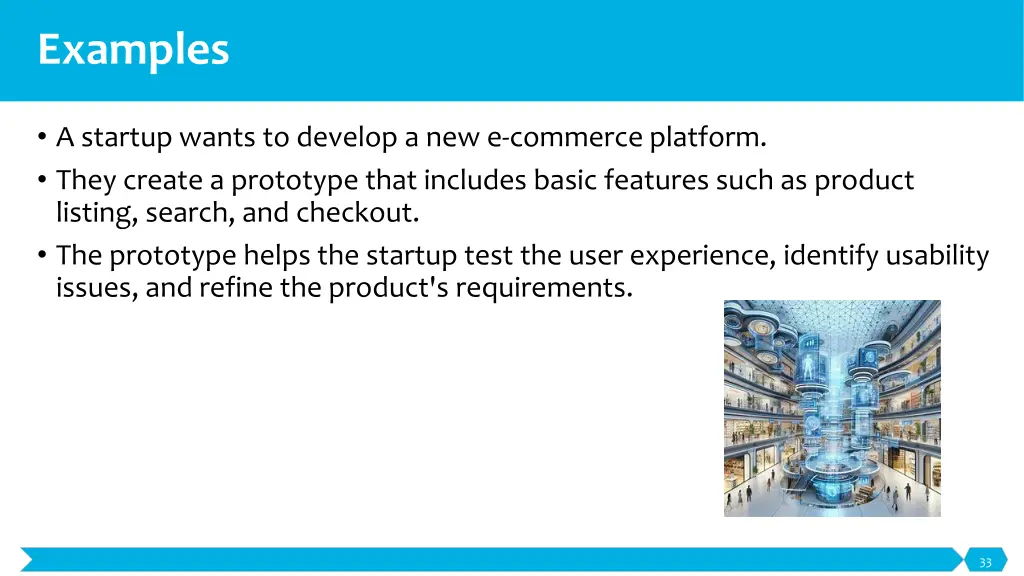 Examples

• A startup wants to develop a new e-commerce platform.
• They create a prototype that includes basic features such as product listing, search, and checkout.
• The prototype helps the startup test the user experience, identify usability issues, and refine the product's requirements.

33